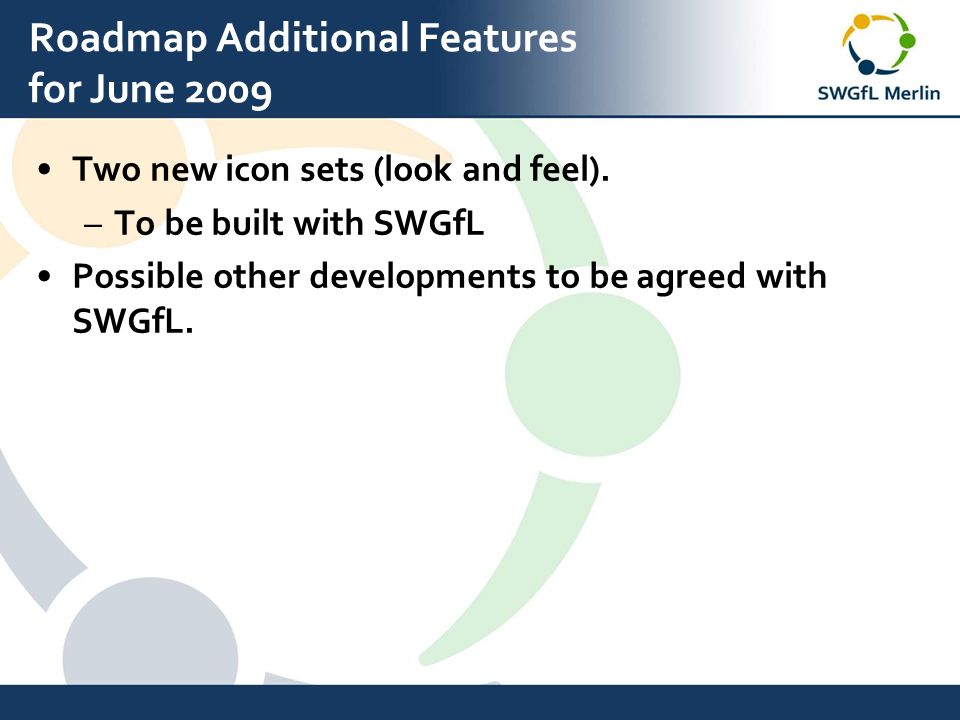 Roadmap Additional Features for June 2009

SWGfL Merlin

• Two new icon sets (look and feel).
– To be built with SWGfL
• Possible other developments to be agreed with SWGfL.